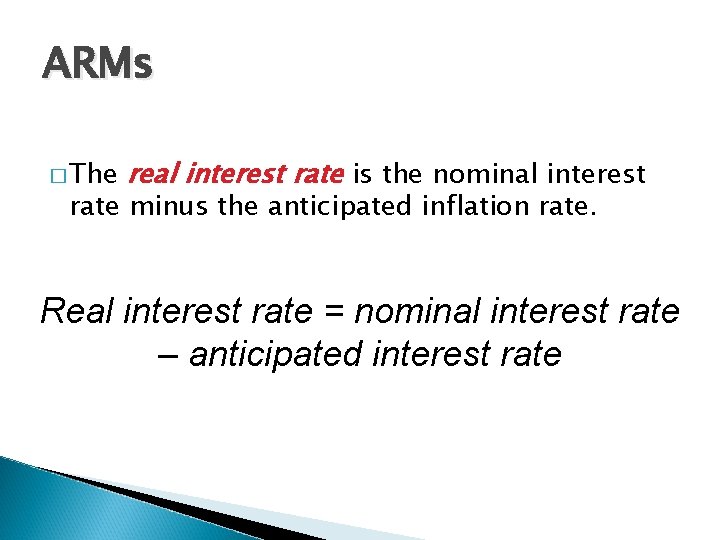 ARMs

□ The real interest rate is the nominal interest rate minus the anticipated inflation rate.

Real interest rate = nominal interest rate – anticipated interest rate